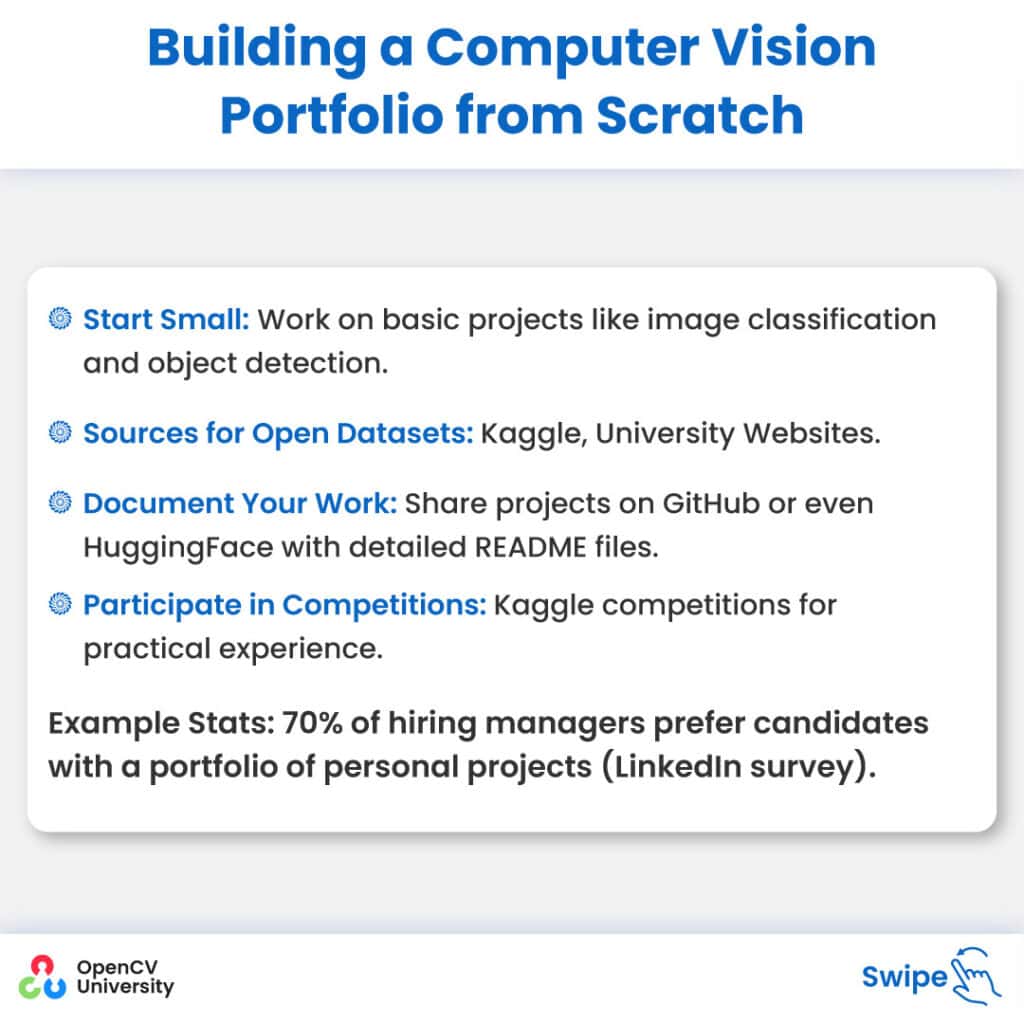 Building a Computer Vision Portfolio from Scratch

Start Small: Work on basic projects like image classification and object detection.

Sources for Open Datasets: Kaggle, University Websites.

Document Your Work: Share projects on GitHub or even HuggingFace with detailed README files.

Participate in Competitions: Kaggle competitions for practical experience.

Example Stats: 70% of hiring managers prefer candidates with a portfolio of personal projects (LinkedIn survey).

OpenCV University

Swipe